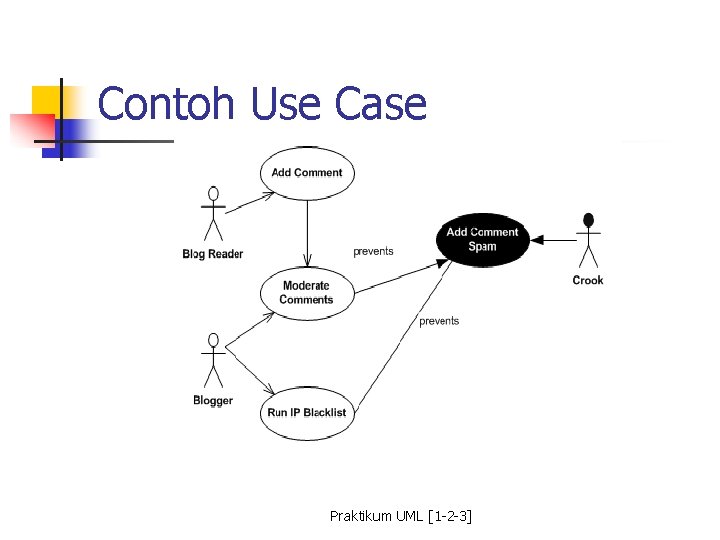 Contoh Use Case

Add Comment

Blog Reader

prevents

Add Comment Spam

Crook

Moderate Comments

prevents

Blogger

Run IP Blacklist

Praktikum UML [1-2-3]